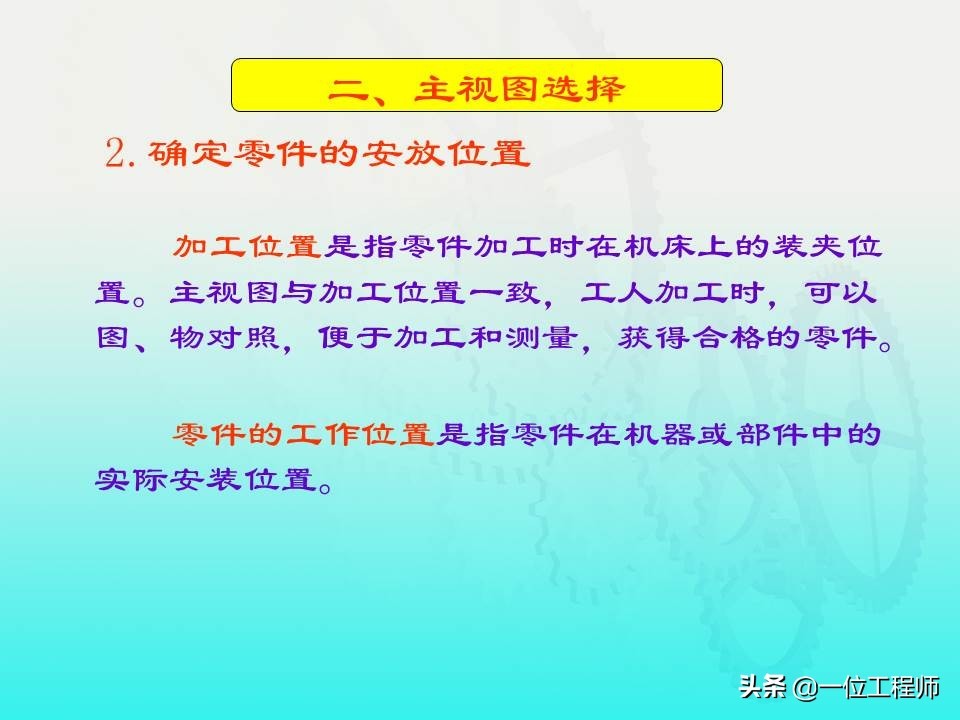 二、主视图选择

2. 确定零件的安放位置

加工位置是指零件加工时在机床上的装夹位置。主视图与加工位置一致，工人加工时，可以图、物对照，便于加工和测量，获得合格的零件。

零件的工作位置是指零件在机器或部件中的实际安装位置。

头条 @一位工程师